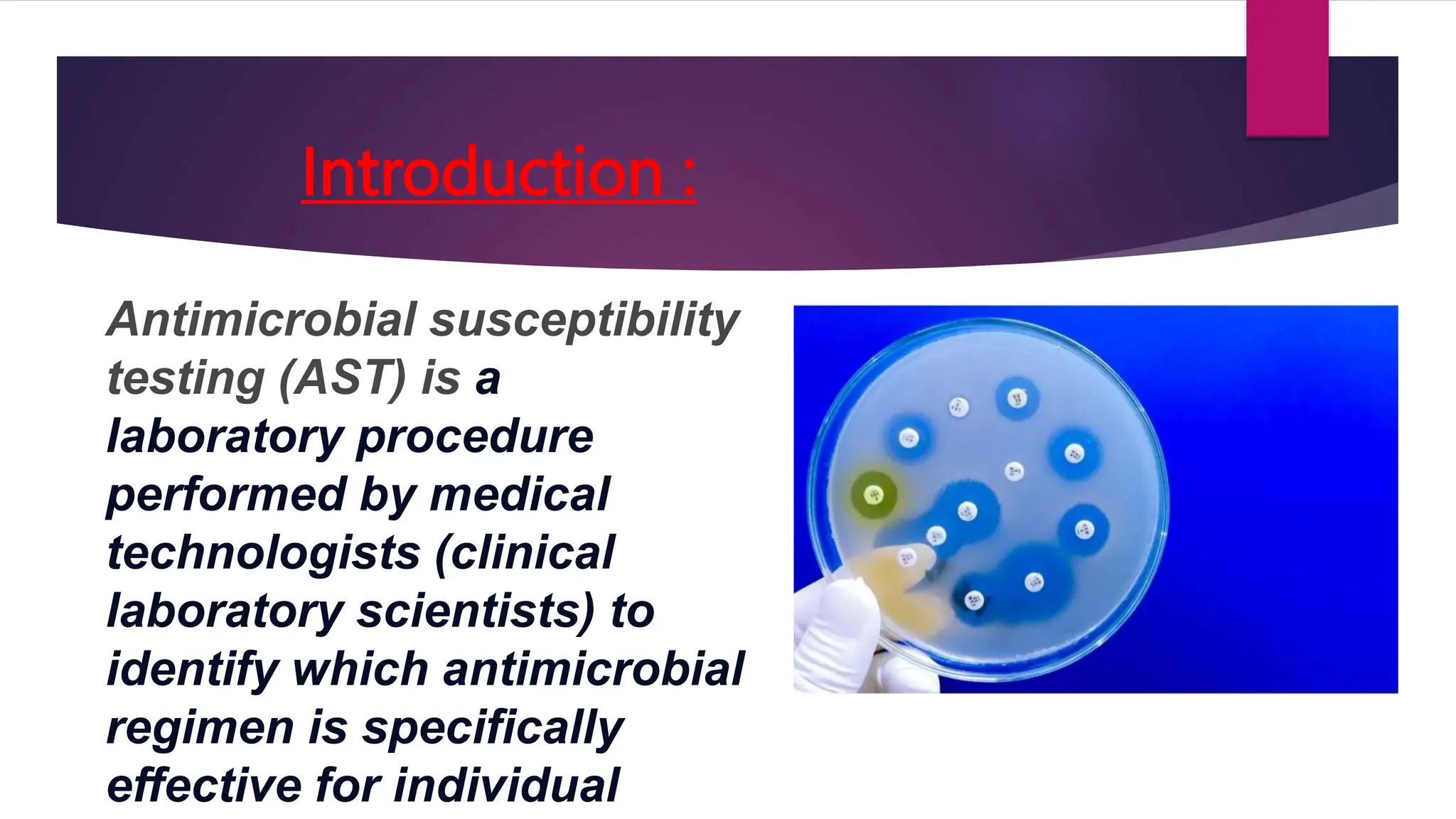 Introduction :

Antimicrobial susceptibility testing (AST) is a laboratory procedure performed by medical technologists (clinical laboratory scientists) to identify which antimicrobial regimen is specifically effective for individual